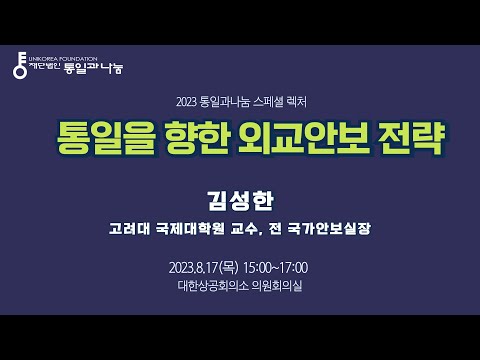 UNIKOREA FOUNDATION
재단법인 통일과나눔

2023 통일과나눔 스페셜 렉처

통일을 향한 외교안보 전략

김성한

고려대 국제대학원 교수, 전 국가안보실장

2023.8.17(목) 15:00~17:00
대한상공회의소 의원회의실